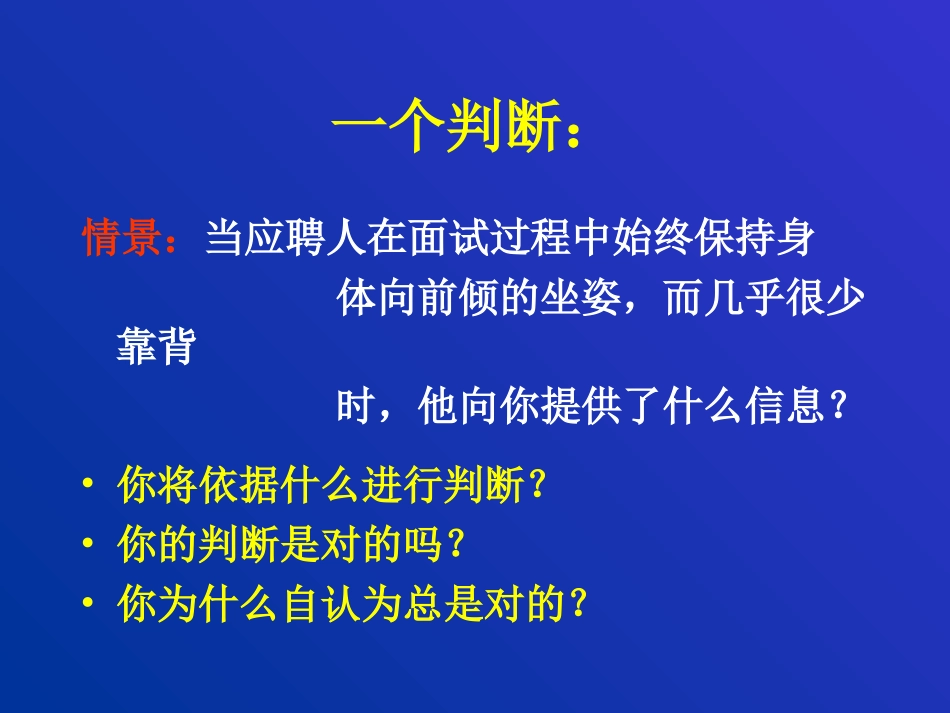 一个判断：

情景：当应聘人在面试过程中始终保持身体向前倾的坐姿，而几乎很少靠背时，他向你提供了什么信息？

• 你将依据什么进行判断？
• 你的判断是对的吗？
• 你为什么自认为总是对的？